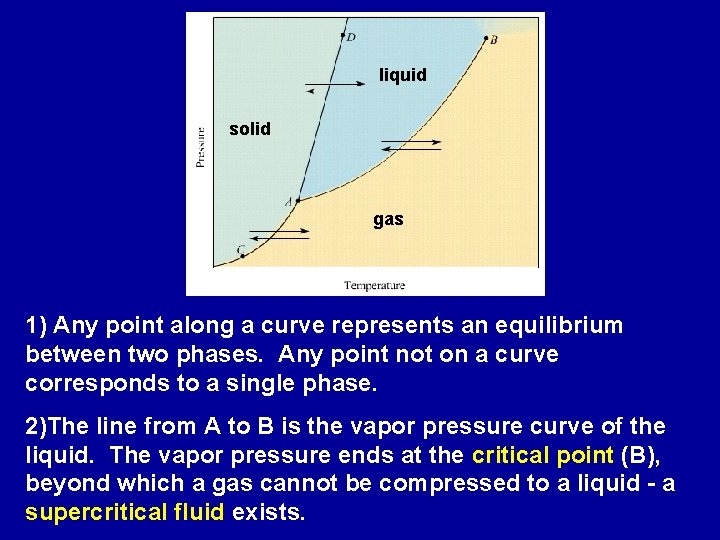 D
B
liquid
solid
Pressure
A
gas
C
Temperature

1) Any point along a curve represents an equilibrium between two phases. Any point not on a curve corresponds to a single phase.

2)The line from A to B is the vapor pressure curve of the liquid. The vapor pressure ends at the critical point (B), beyond which a gas cannot be compressed to a liquid - a supercritical fluid exists.